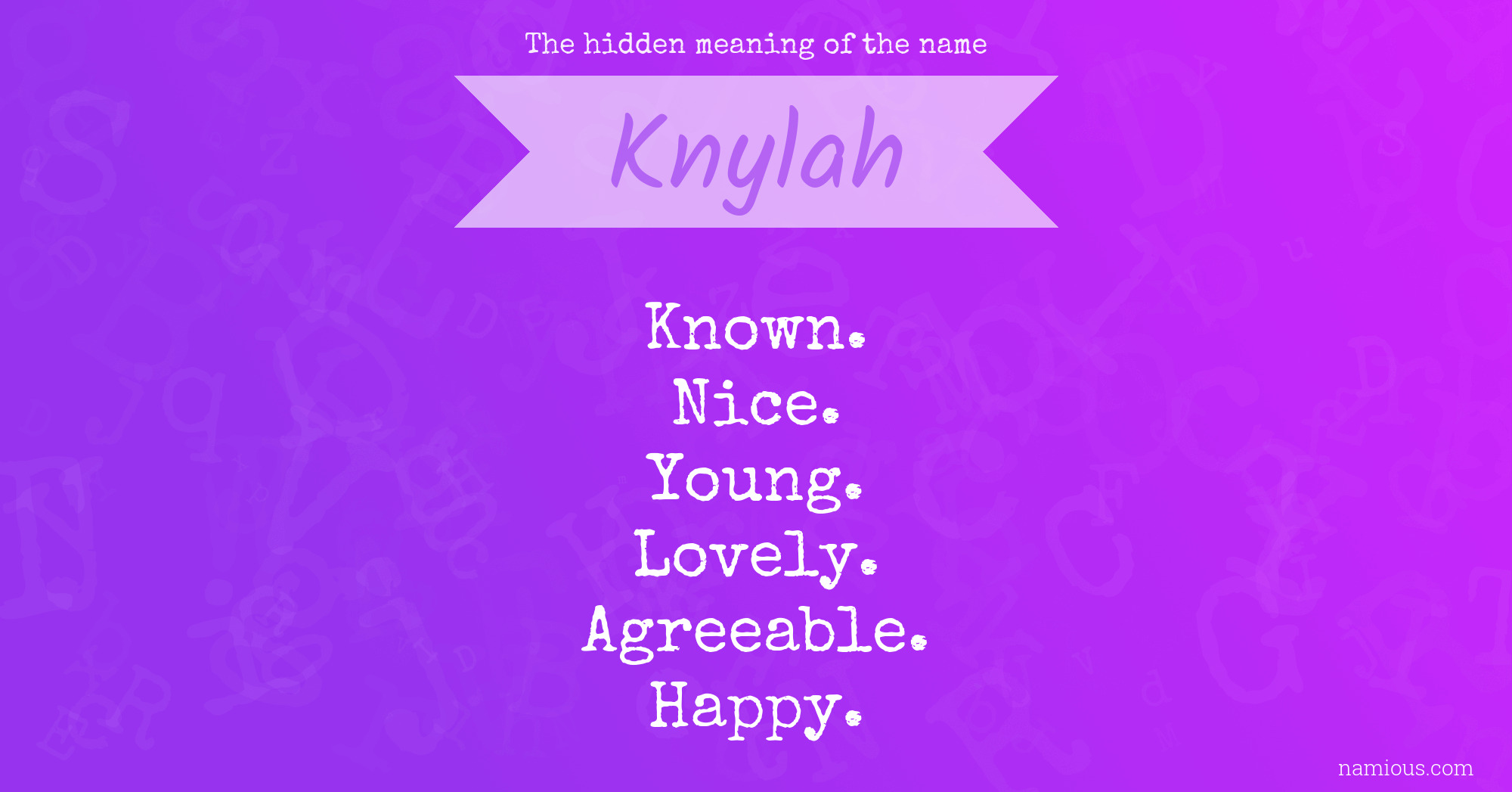 The hidden meaning of the name

Knylah

Known.
Nice.
Young.
Lovely.
Agreeable.
Happy.

namious.com